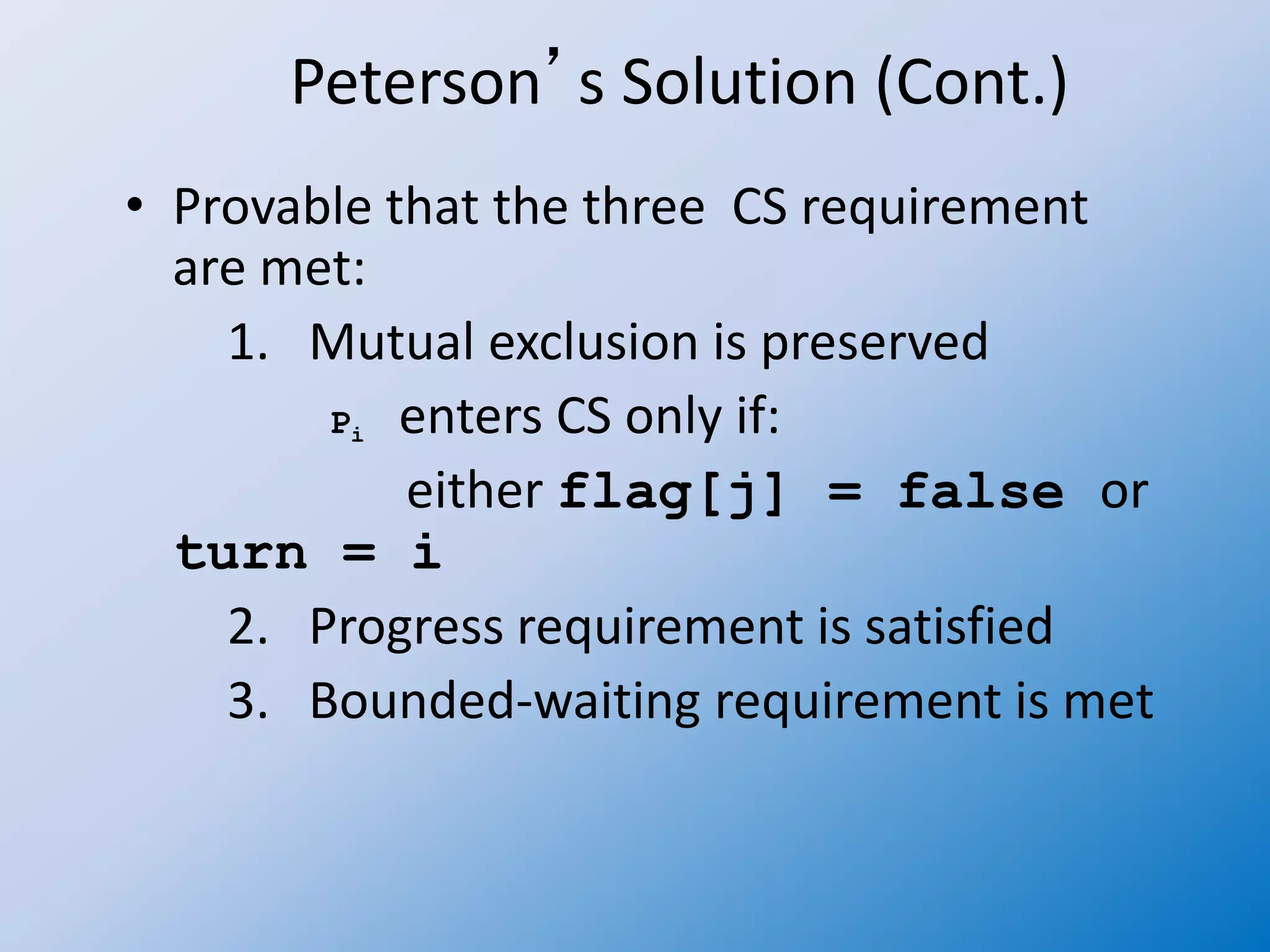 Peterson’s Solution (Cont.)

• Provable that the three CS requirement are met:

1. Mutual exclusion is preserved

$P_i$ enters CS only if:

either flag[j] = false or turn = i

2. Progress requirement is satisfied

3. Bounded-waiting requirement is met